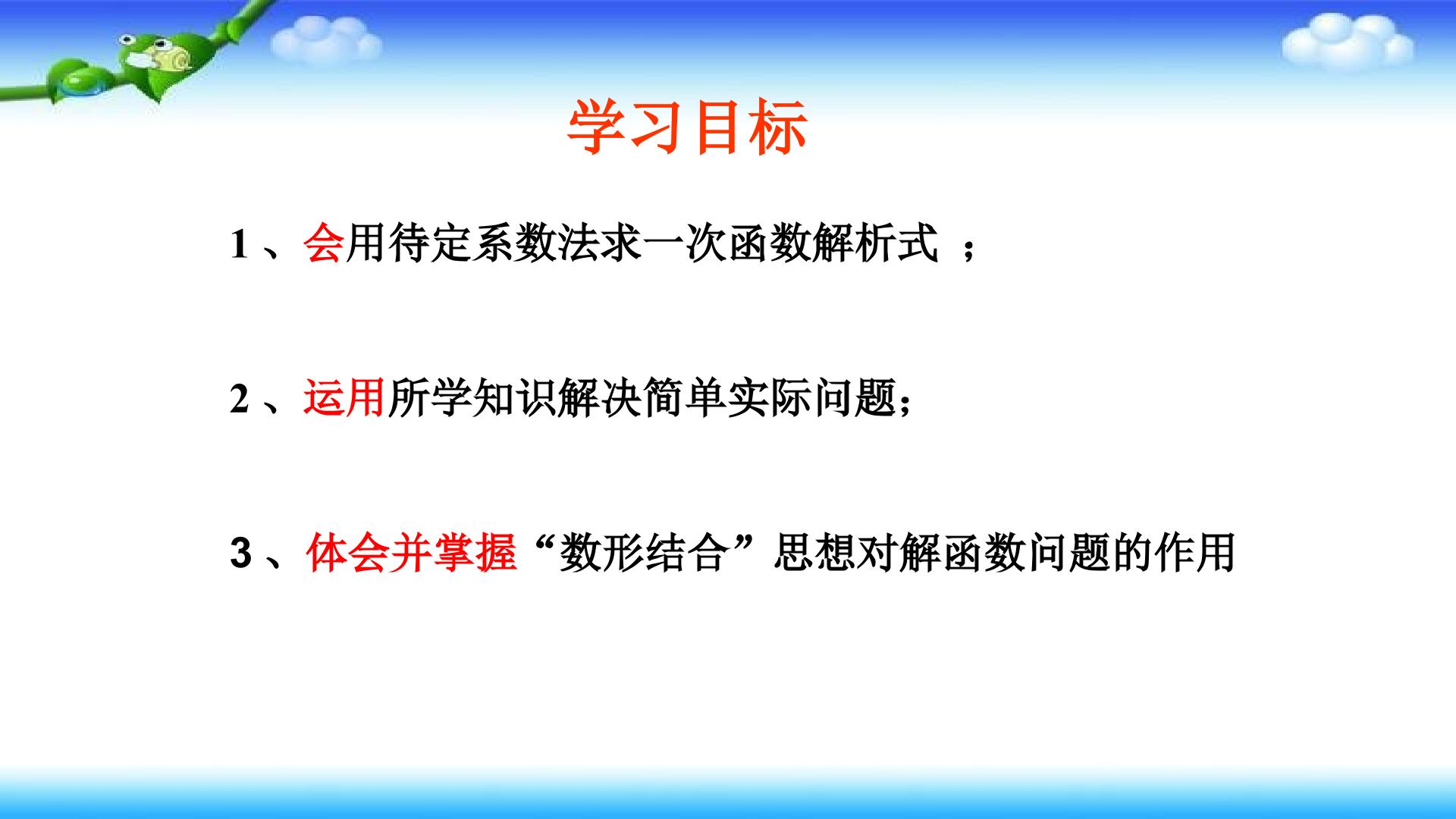 学习目标

1、会用待定系数法求一次函数解析式；

2、运用所学知识解决简单实际问题;

3、体会并掌握“数形结合”思想对解函数问题的作用